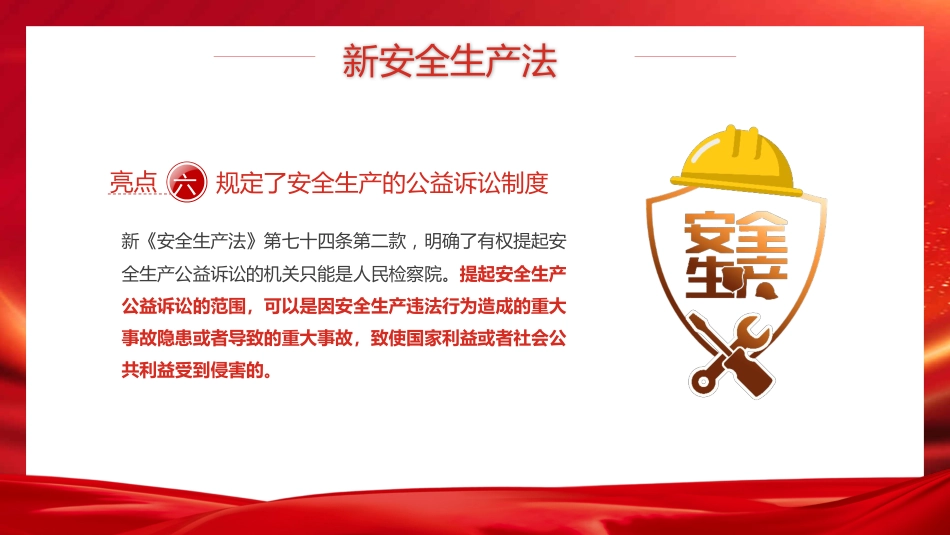 新安全生产法

亮点 六 规定了安全生产的公益诉讼制度

新《安全生产法》第七十四条第二款，明确了有权提起安全生产公益诉讼的机关只能是人民检察院。提起安全生产公益诉讼的范围，可以是因安全生产违法行为造成的重大事故隐患或者导致的重大事故，致使国家利益或者社会公共利益受到侵害的。

安全生产